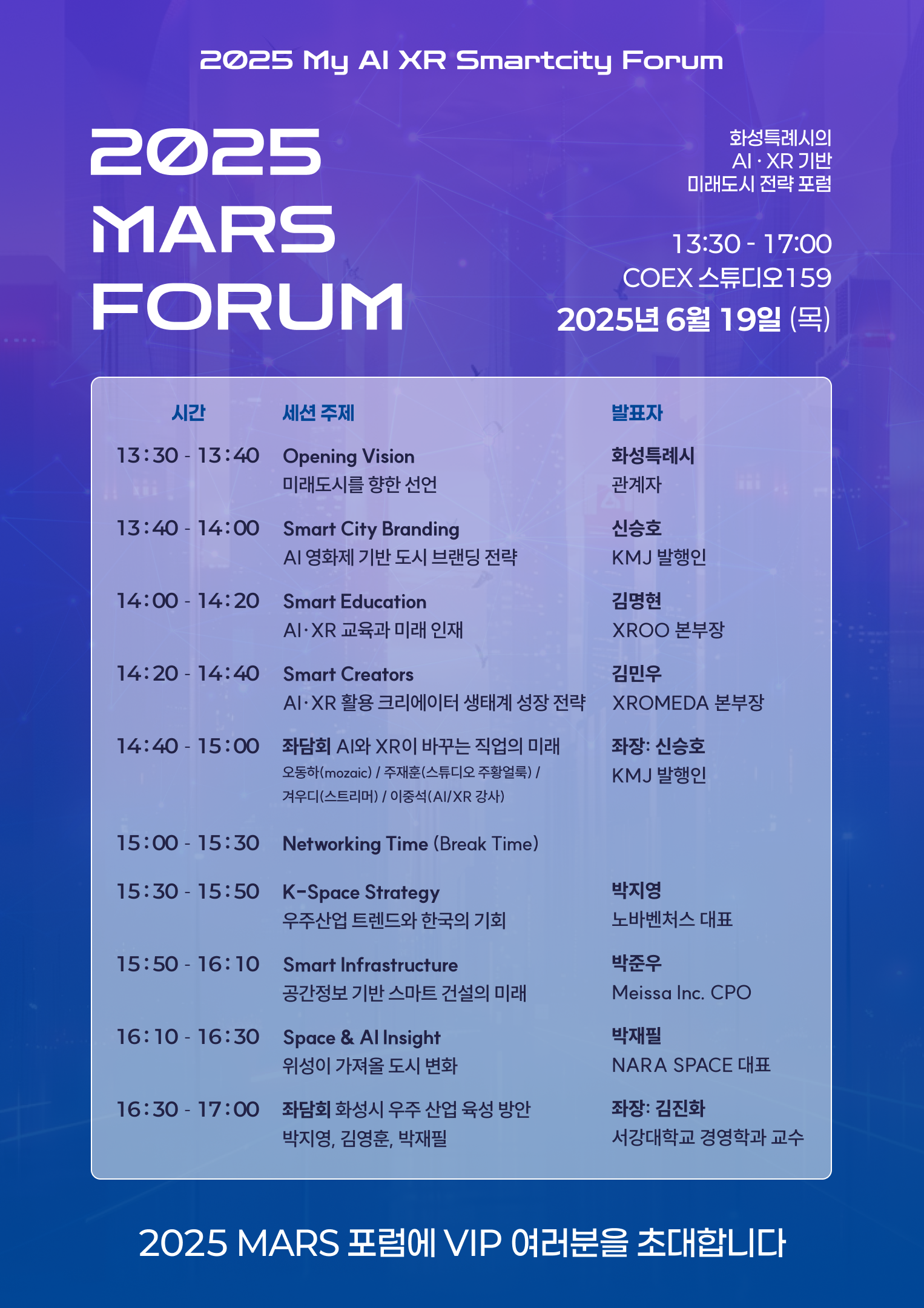 2025 My AI XR Smartcity Forum

2025 MARS FORUM

화성특례시의 AI · XR 기반 미래도시 전략 포럼

13:30 - 17:00
COEX 스튜디오159
2025년 6월 19일 (목)

| 시간 | 세션 주제 | 발표자 |
|---|---|---|
| 13:30 - 13:40 | Opening Vision 미래도시를 향한 선언 | 화성특례시 관계자 |
| 13:40 - 14:00 | Smart City Branding AI 영화제 기반 도시 브랜딩 전략 | 신승호 KMJ 발행인 |
| 14:00 - 14:20 | Smart Education AI·XR 교육과 미래 인재 | 김명현 XROO 본부장 |
| 14:20 - 14:40 | Smart Creators AI·XR 활용 크리에이터 생태계 성장 전략 | 김민우 XROMEDA 본부장 |
| 14:40 - 15:00 | 좌담회 AI와 XR이 바꾸는 직업의 미래 오동하(mozaic) / 주재훈(스튜디오 주황얼룩) / 겨우디(스트리머) / 이중석(AI/XR 강사) | 좌장: 신승호 KMJ 발행인 |
| 15:00 - 15:30 | Networking Time (Break Time) | |
| 15:30 - 15:50 | K-Space Strategy 우주산업 트렌드와 한국의 기회 | 박지영 노바벤처스 대표 |
| 15:50 - 16:10 | Smart Infrastructure 공간정보 기반 스마트 건설의 미래 | 박준우 Meissa Inc. CPO |
| 16:10 - 16:30 | Space & AI Insight 위성이 가져올 도시 변화 | 박재필 NARA SPACE 대표 |
| 16:30 - 17:00 | 좌담회 화성시 우주 산업 육성 방안 박지영, 김영훈, 박재필 | 좌장: 김진화 서강대학교 경영학과 교수 |

2025 MARS 포럼에 VIP 여러분을 초대합니다